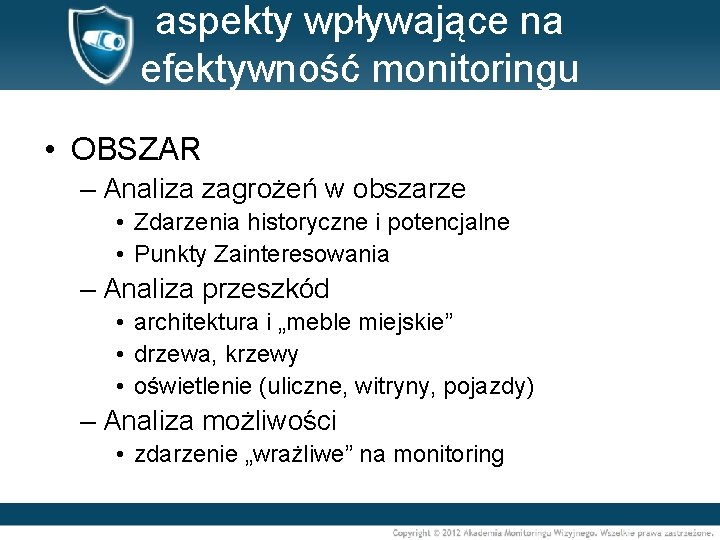 aspekty wpływające na efektywność monitoringu

• OBSZAR
– Analiza zagrożeń w obszarze
• Zdarzenia historyczne i potencjalne
• Punkty Zainteresowania
– Analiza przeszkód
• architektura i „meble miejskie”
• drzewa, krzewy
• oświetlenie (uliczne, witryny, pojazdy)
– Analiza możliwości
• zdarzenie „wrażliwe” na monitoring

Copyright © 2012 Akademia Monitoringu Wizyjnego. Wszelkie prawa zastrzeżone.